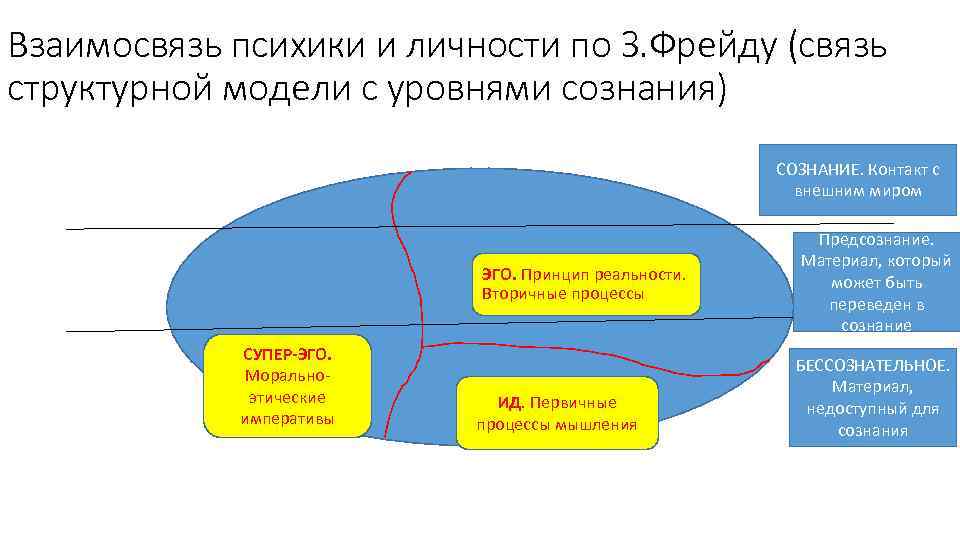 Взаимосвязь психики и личности по З.Фрейду (связь структурной модели с уровнями сознания)

СОЗНАНИЕ. Контакт с внешним миром

Предсознание. Материал, который может быть переведен в сознание

БЕССОЗНАТЕЛЬНОЕ. Материал, недоступный для сознания

ЭГО. Принцип реальности. Вторичные процессы

СУПЕР-ЭГО. Морально-этические императивы

ИД. Первичные процессы мышления